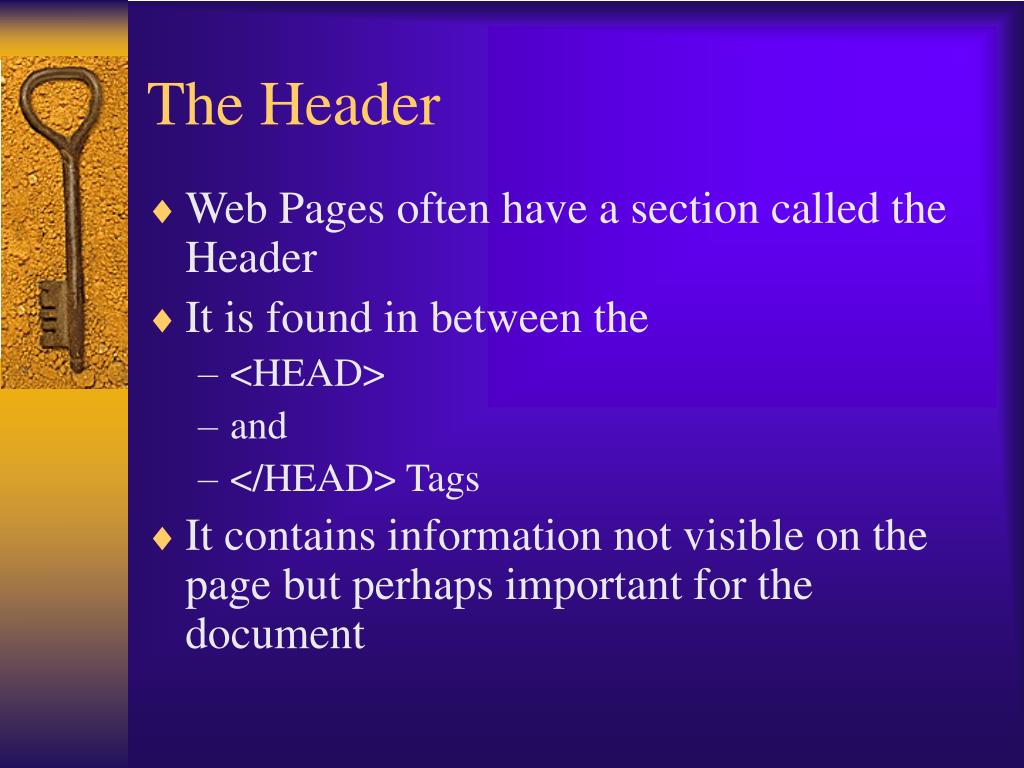 The Header

♦ Web Pages often have a section called the Header

♦ It is found in between the
– <HEAD>
– and
– </HEAD> Tags

♦ It contains information not visible on the page but perhaps important for the document